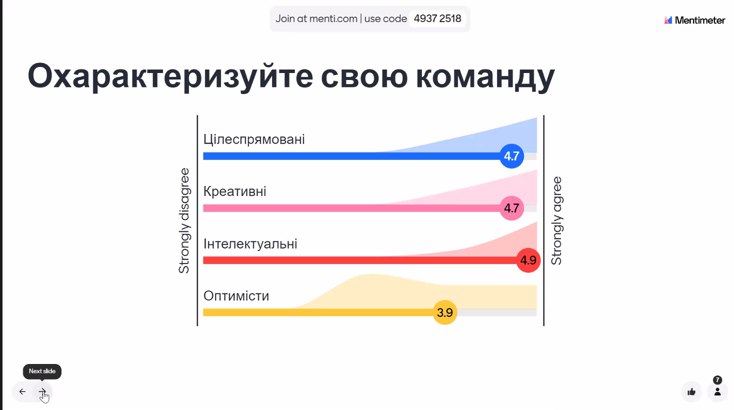 Join at menti.com | use code 4937 2518

Mentimeter

Охарактеризуйте свою команду

Strongly disagree

Цілеспрямовані
4.7

Креативні
4.7

Інтелектуальні
4.9

Оптимісти
3.9

Strongly agree

Next slide

7